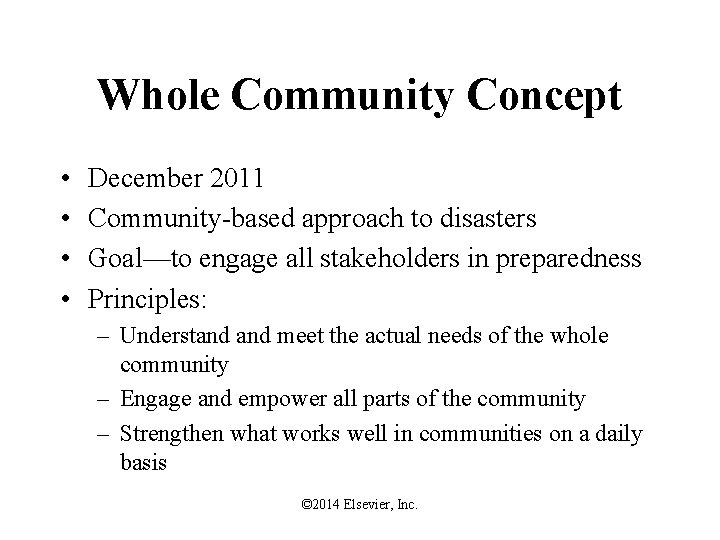 Whole Community Concept

• December 2011
• Community-based approach to disasters
• Goal—to engage all stakeholders in preparedness
• Principles:
– Understand and meet the actual needs of the whole community
– Engage and empower all parts of the community
– Strengthen what works well in communities on a daily basis

©2014 Elsevier, Inc.